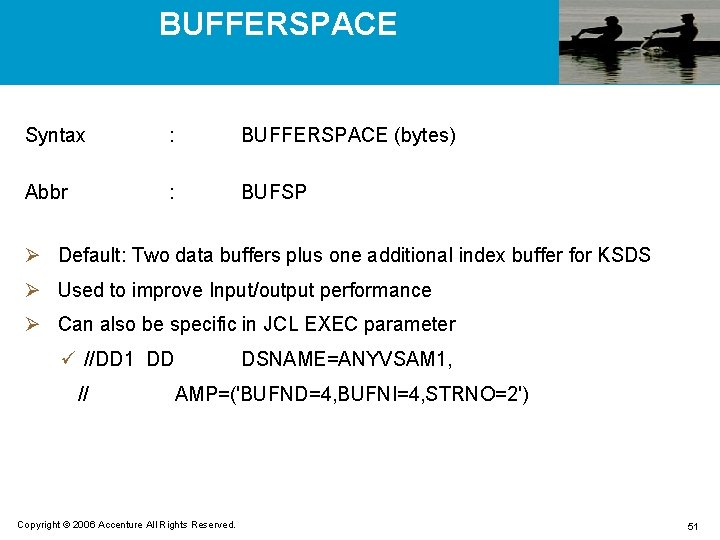 BUFFERSPACE

Syntax : BUFFERSPACE (bytes)

Abbr : BUFSP

➢ Default: Two data buffers plus one additional index buffer for KSDS

➢ Used to improve Input/output performance

➢ Can also be specific in JCL EXEC parameter

✓ //DD1 DD DSNAME=ANYVSAM1,

// AMP=('BUFND=4,BUFNI=4,STRNO=2')

Copyright © 2006 Accenture All Rights Reserved.

51